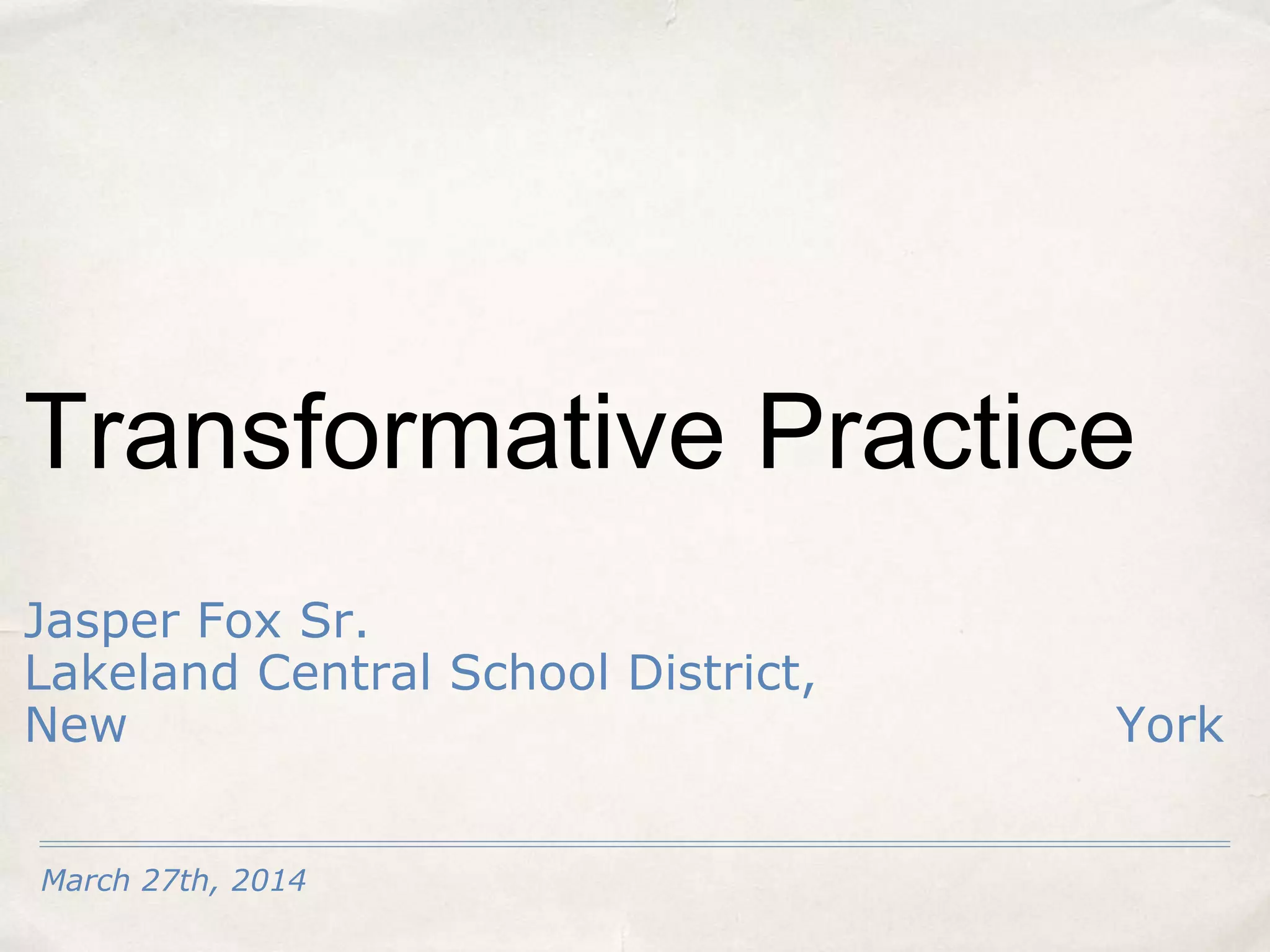 Transformative Practice

Jasper Fox Sr.
Lakeland Central School District,
New York

March 27th, 2014